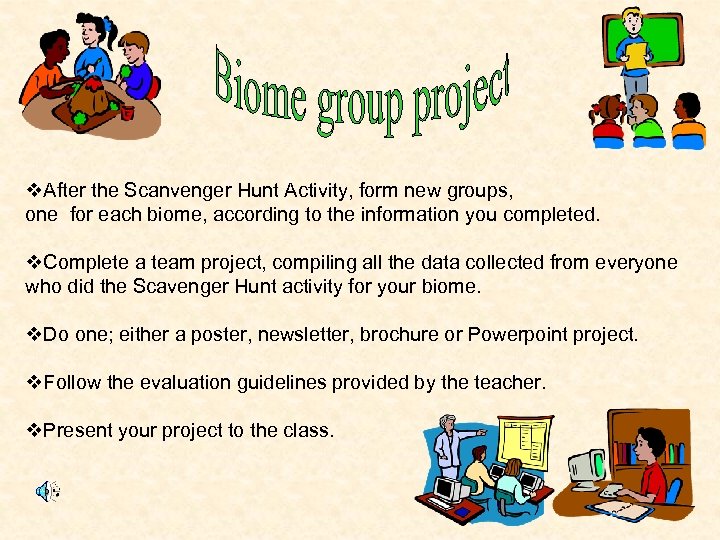 Biome group project

❖After the Scanvenger Hunt Activity, form new groups, one for each biome, according to the information you completed.

❖Complete a team project, compiling all the data collected from everyone who did the Scavenger Hunt activity for your biome.

❖Do one; either a poster, newsletter, brochure or Powerpoint project.

❖Follow the evaluation guidelines provided by the teacher.

❖Present your project to the class.